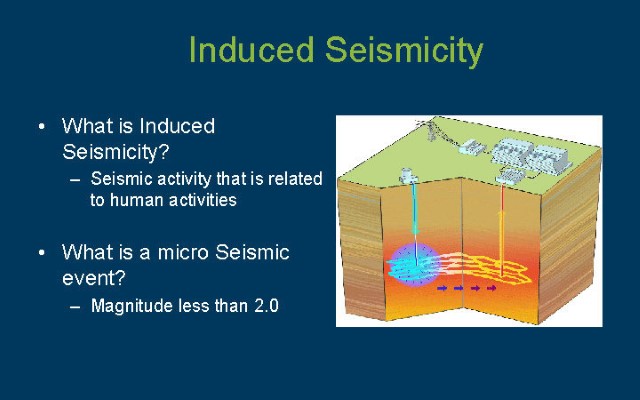 Induced Seismicity

• What is Induced Seismicity?
  – Seismic activity that is related to human activities

• What is a micro Seismic event?
  – Magnitude less than 2.0